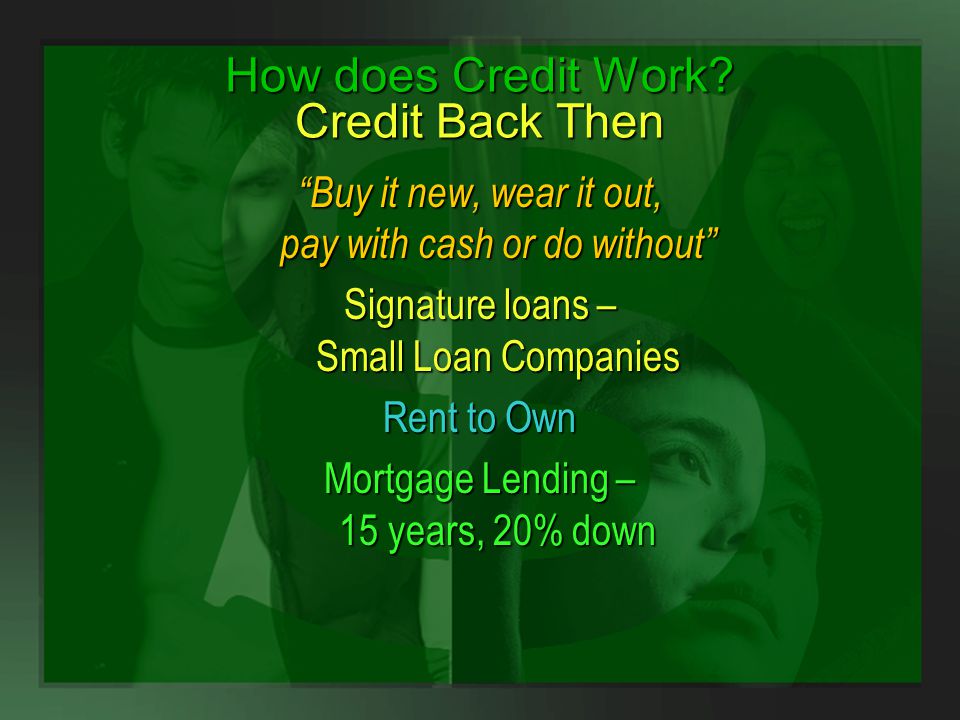 How does Credit Work?
Credit Back Then

“Buy it new, wear it out, pay with cash or do without”

Signature loans – Small Loan Companies

Rent to Own

Mortgage Lending – 15 years, 20% down